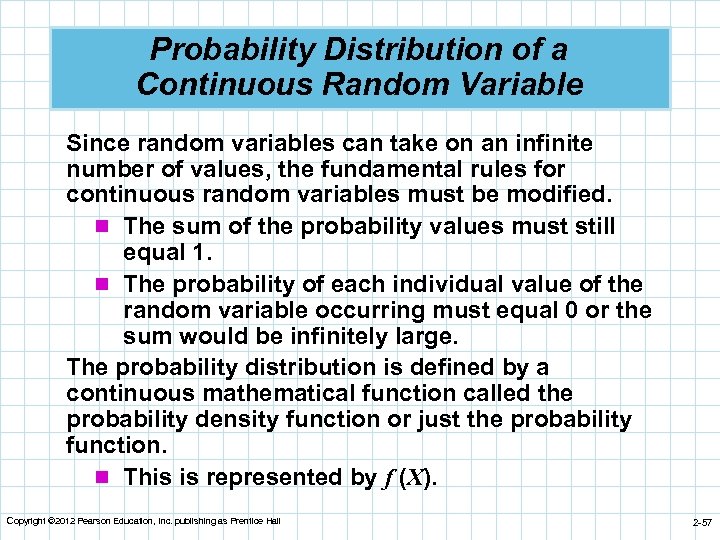 Probability Distribution of a Continuous Random Variable

Since random variables can take on an infinite number of values, the fundamental rules for continuous random variables must be modified.

■ The sum of the probability values must still equal 1.

■ The probability of each individual value of the random variable occurring must equal 0 or the sum would be infinitely large.

The probability distribution is defined by a continuous mathematical function called the probability density function or just the probability function.

■ This is represented by $f(X)$.

Copyright ©2012 Pearson Education, Inc. publishing as Prentice Hall

2-57